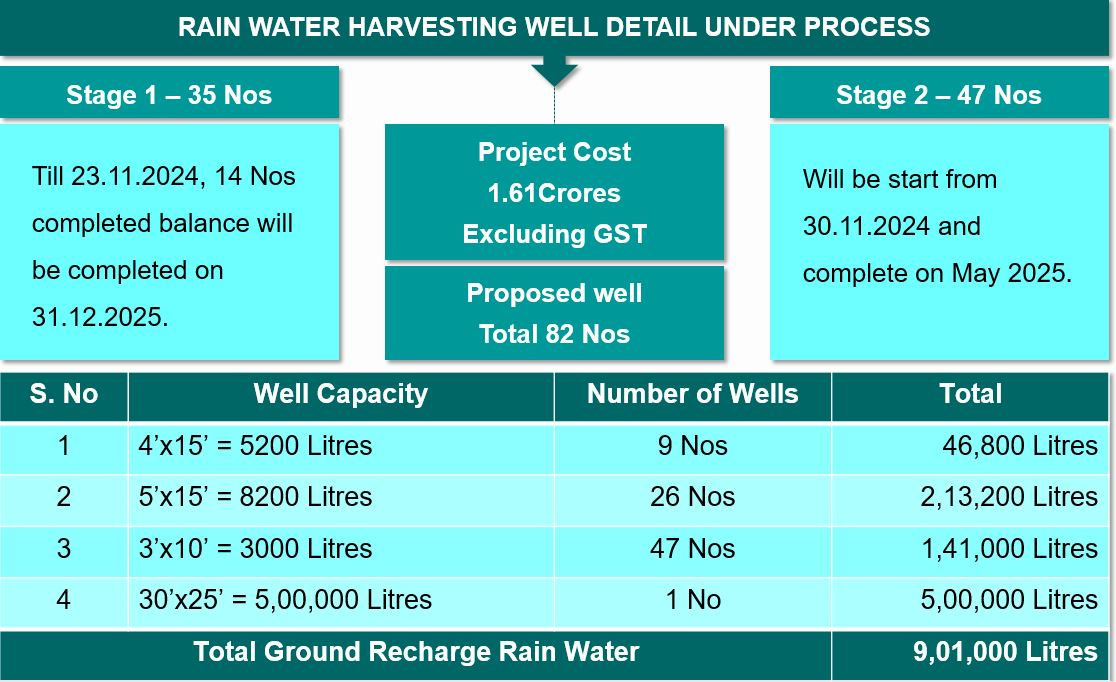 RAIN WATER HARVESTING WELL DETAIL UNDER PROCESS

Stage 1 – 35 Nos

Till 23.11.2024, 14 Nos completed balance will be completed on 31.12.2025.

Project Cost 1.61Crores Excluding GST

Proposed well Total 82 Nos

Stage 2 – 47 Nos

Will be start from 30.11.2024 and complete on May 2025.

| S. No | Well Capacity | Number of Wells | Total |
|---|---|---|---|
| 1 | 4’x15’ = 5200 Litres | 9 Nos | 46,800 Litres |
| 2 | 5’x15’ = 8200 Litres | 26 Nos | 2,13,200 Litres |
| 3 | 3’x10’ = 3000 Litres | 47 Nos | 1,41,000 Litres |
| 4 | 30’x25’ = 5,00,000 Litres | 1 No | 5,00,000 Litres |
| Total Ground Recharge Rain Water | | | 9,01,000 Litres |